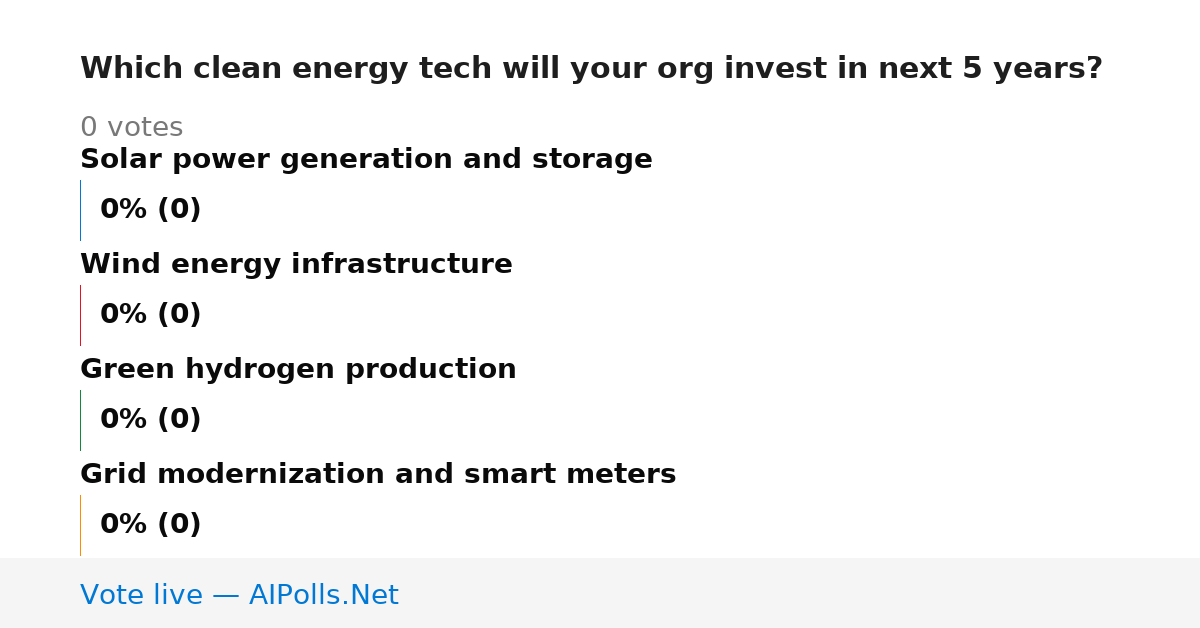 Which clean energy tech will your org invest in next 5 years?

0 votes

Solar power generation and storage

0% (0)

Wind energy infrastructure

0% (0)

Green hydrogen production

0% (0)

Grid modernization and smart meters

0% (0)

Vote live — AIPolls.Net